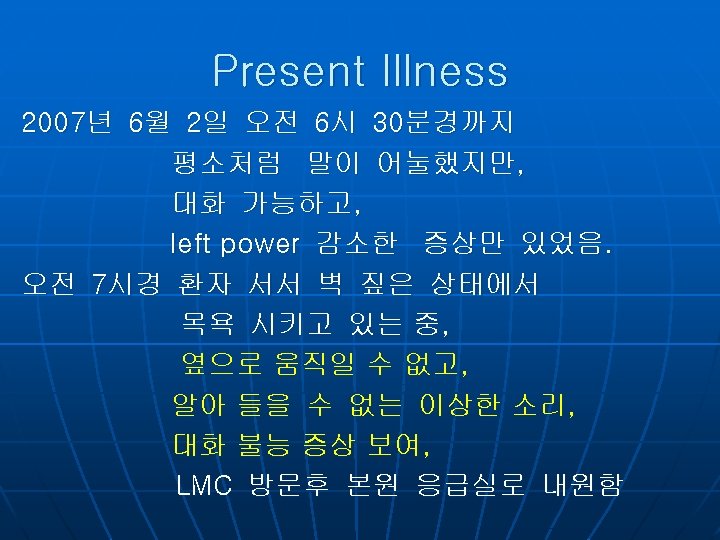 Present Illness

2007년 6월 2일 오전 6시 30분경까지
평소처럼 말이 어눌했지만,
대화 가능하고,
left power 감소한 증상만 있었음.

오전 7시경 환자 서서 벽 짚은 상태에서
목욕 시키고 있는 중,
옆으로 움직일 수 없고,
알아 들을 수 없는 이상한 소리,
대화 불능 증상 보여,
LMC 방문후 본원 응급실로 내원함